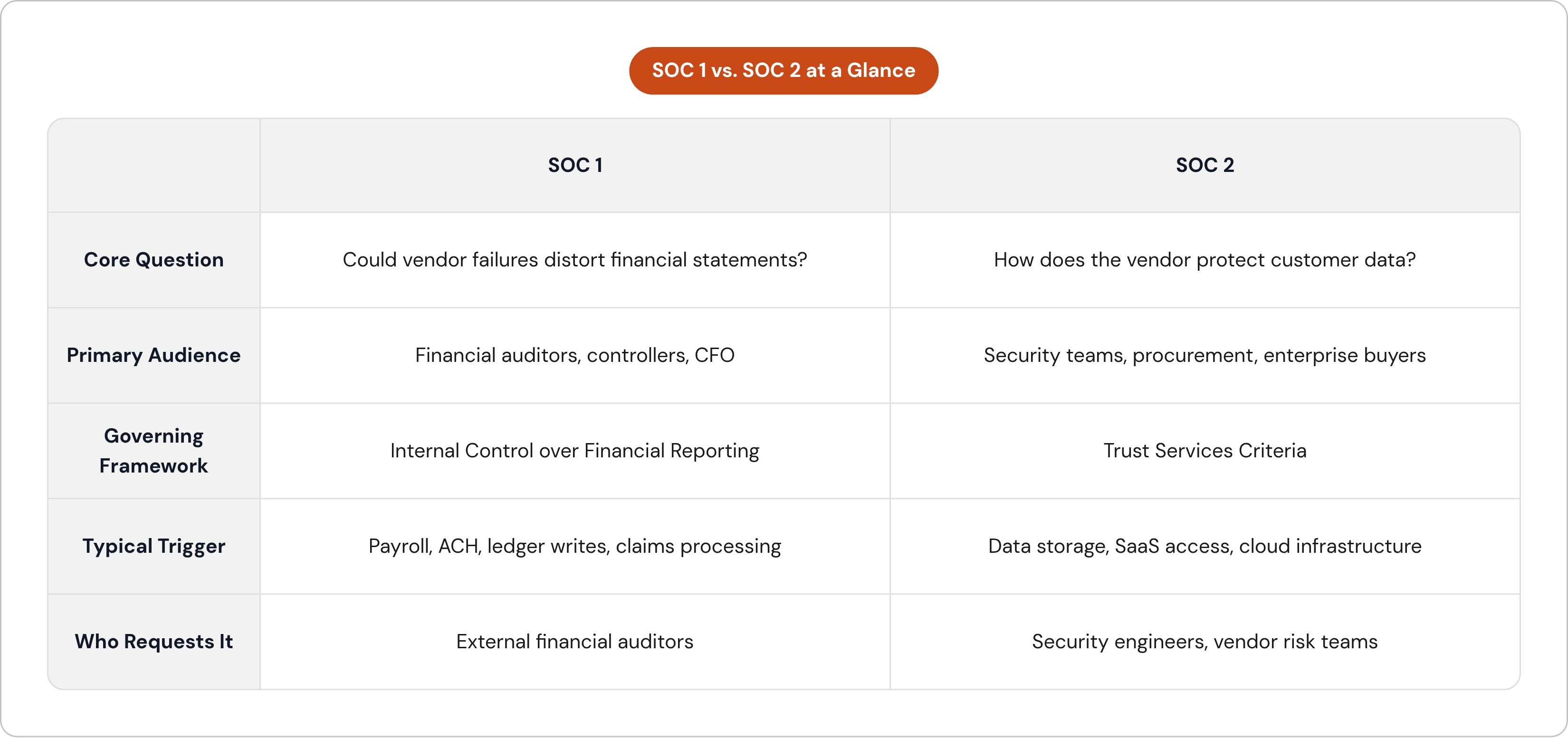 SOC 1 vs. SOC 2 at a Glance

|  | SOC 1 | SOC 2 |
|---|---|---|
| Core Question | Could vendor failures distort financial statements? | How does the vendor protect customer data? |
| Primary Audience | Financial auditors, controllers, CFO | Security teams, procurement, enterprise buyers |
| Governing Framework | Internal Control over Financial Reporting | Trust Services Criteria |
| Typical Trigger | Payroll, ACH, ledger writes, claims processing | Data storage, SaaS access, cloud infrastructure |
| Who Requests It | External financial auditors | Security engineers, vendor risk teams |